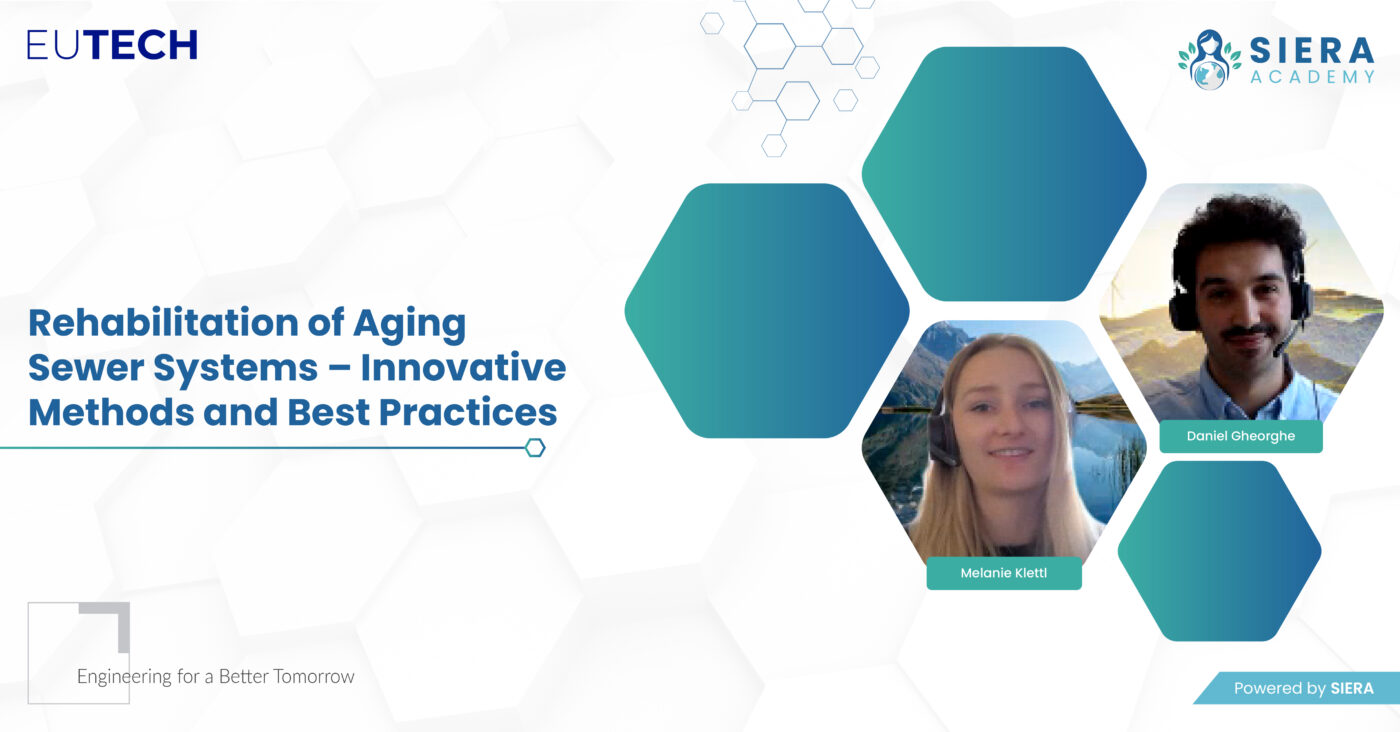 EUTECH

SIERA
ACADEMY

Rehabilitation of Aging Sewer Systems – Innovative Methods and Best Practices

Daniel Gheorghe

Melanie Klettl

Engineering for a Better Tomorrow

Powered by SIERA